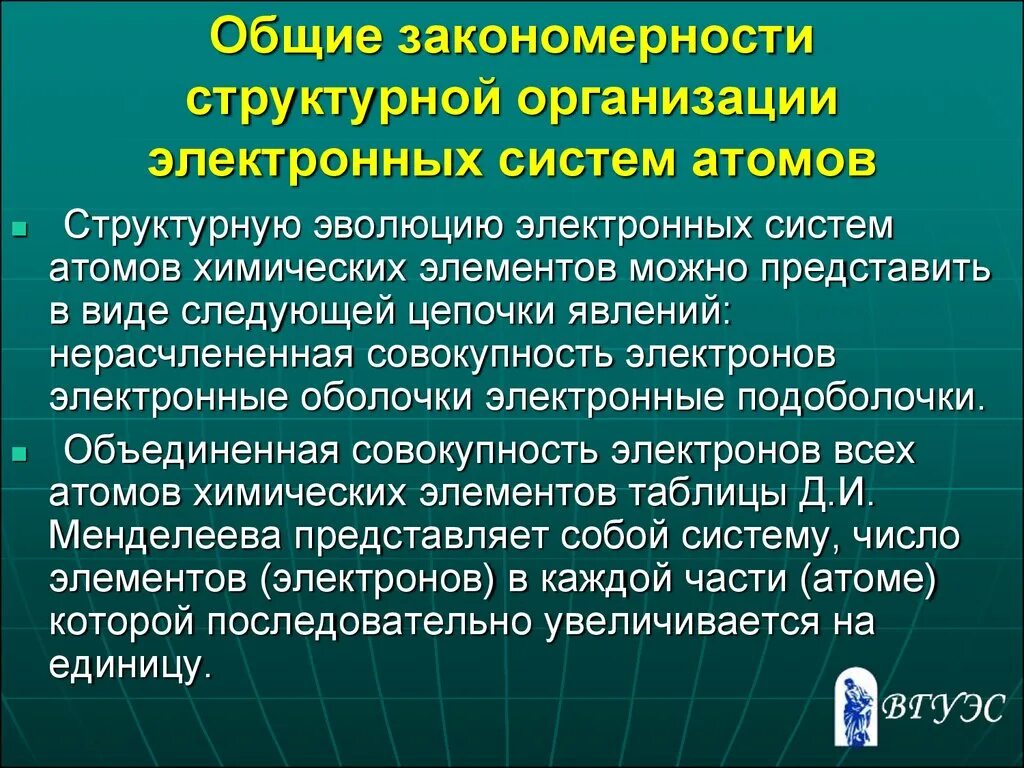 Общие закономерности структурной организации электронных систем атомов

Структурную эволюцию электронных систем атомов химических элементов можно представить в виде следующей цепочки явлений: нерасчлененная совокупность электронов электронные оболочки электронные подоболочки.

Объединенная совокупность электронов всех атомов химических элементов таблицы Д.И. Менделеева представляет собой систему, число элементов (электронов) в каждой части (атоме) которой последовательно увеличивается на единицу.

ВГУЭС